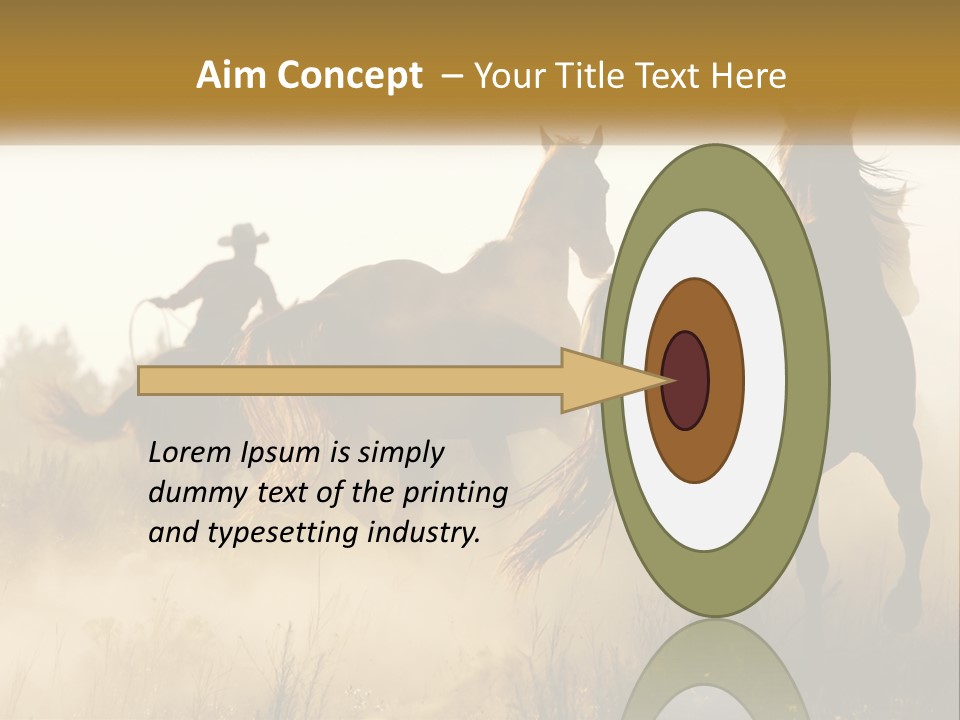 Aim Concept – Your Title Text Here

Lorem Ipsum is simply dummy text of the printing and typesetting industry.